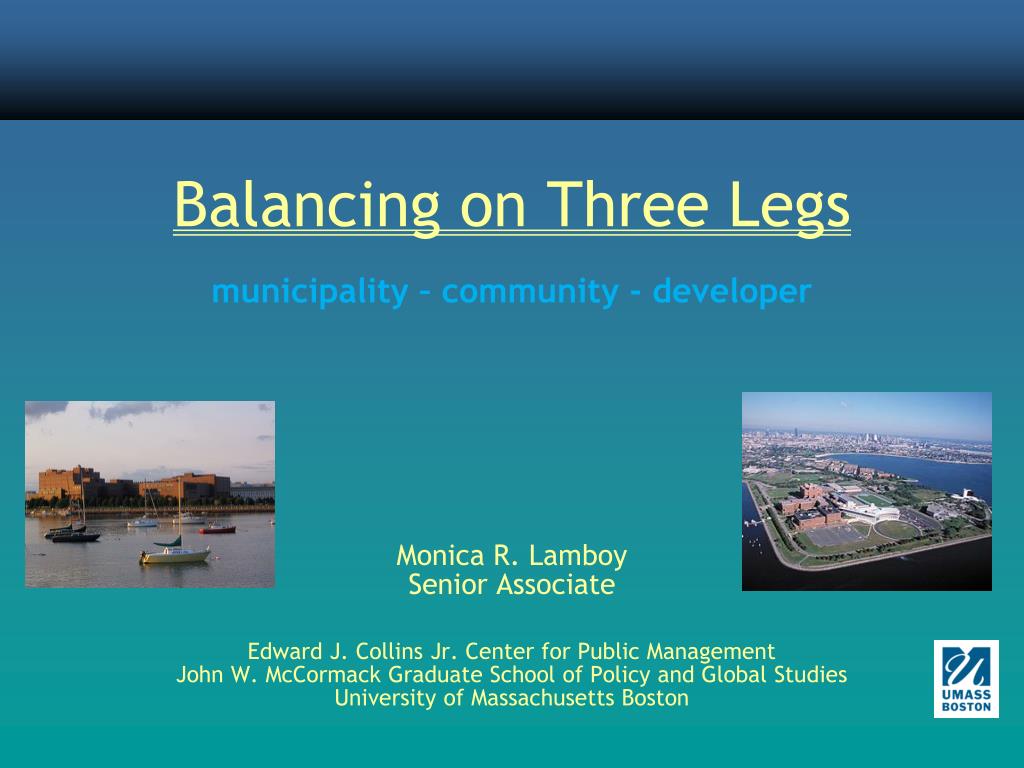 Balancing on Three Legs

municipality – community - developer

Monica R. Lamboy
Senior Associate

Edward J. Collins Jr. Center for Public Management
John W. McCormack Graduate School of Policy and Global Studies
University of Massachusetts Boston

UMASS
BOSTON